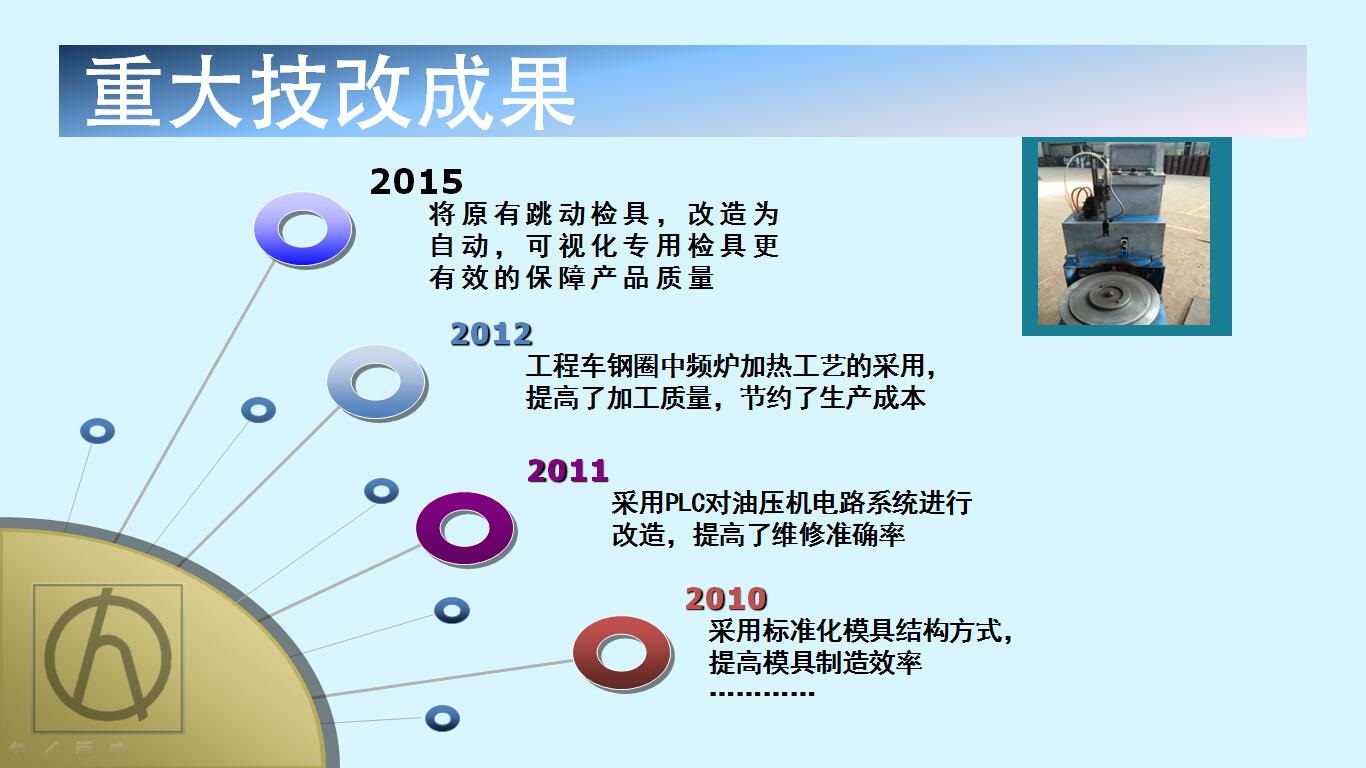 重大技改成果

2015
将原有跳动检具，改造为自动，可视化专用检具更有效的保障产品质量

2012
工程车钢圈中频炉加热工艺的采用，提高了加工质量，节约了生产成本

2011
采用PLC对油压机电路系统进行改造，提高了维修准确率

2010
采用标准化模具结构方式，提高模具制造效率
…………